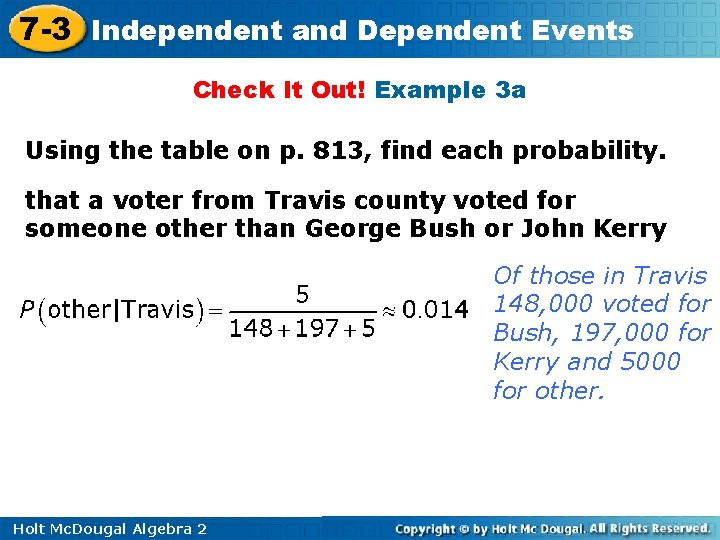 7-3 Independent and Dependent Events

Check It Out! Example 3a

Using the table on p. 813, find each probability.

that a voter from Travis county voted for someone other than George Bush or John Kerry

$P(\text{other}|\text{Travis}) = \frac{5}{148+197+5} \approx 0.014$

Of those in Travis 148,000 voted for Bush, 197,000 for Kerry and 5000 for other.

Holt McDougal Algebra 2

Copyright © by Holt Mc Dougal. All Rights Reserved.